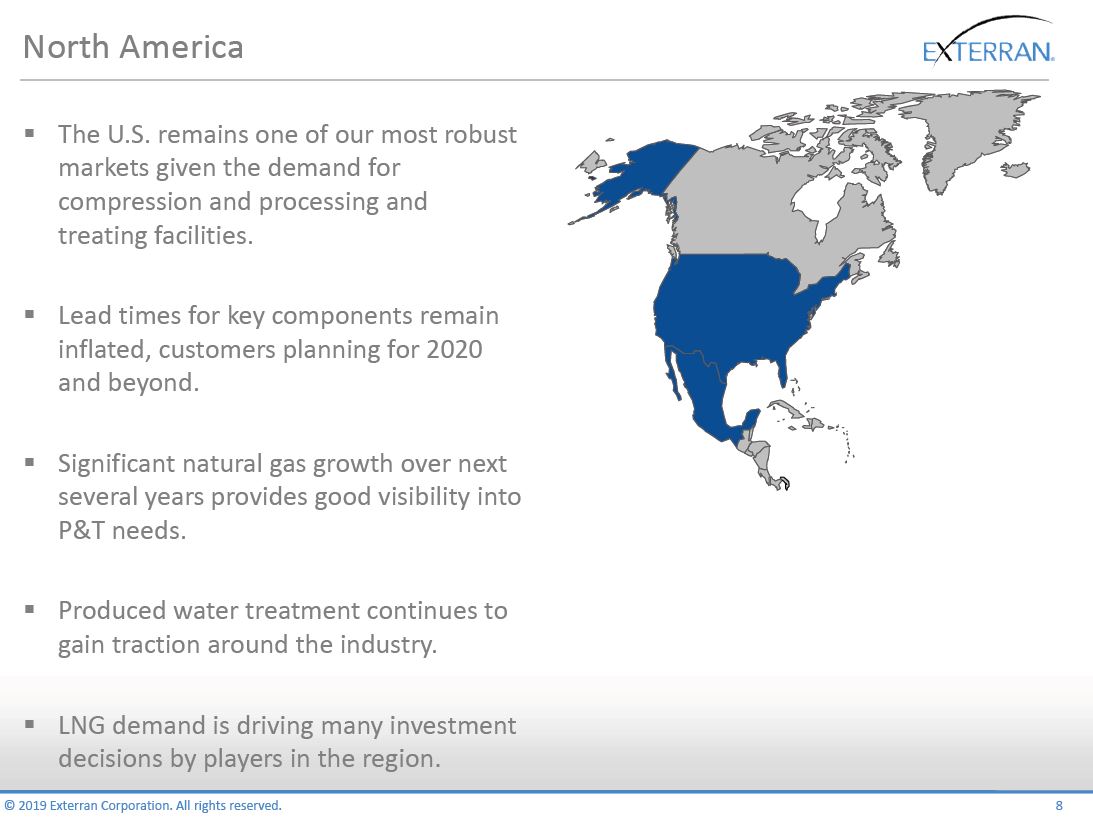 North America

EXTERRAN.

▪ The U.S. remains one of our most robust markets given the demand for compression and processing and treating facilities.

▪ Lead times for key components remain inflated, customers planning for 2020 and beyond.

▪ Significant natural gas growth over next several years provides good visibility into P&T needs.

▪ Produced water treatment continues to gain traction around the industry.

▪ LNG demand is driving many investment decisions by players in the region.

© 2019 Exterran Corporation. All rights reserved.

8